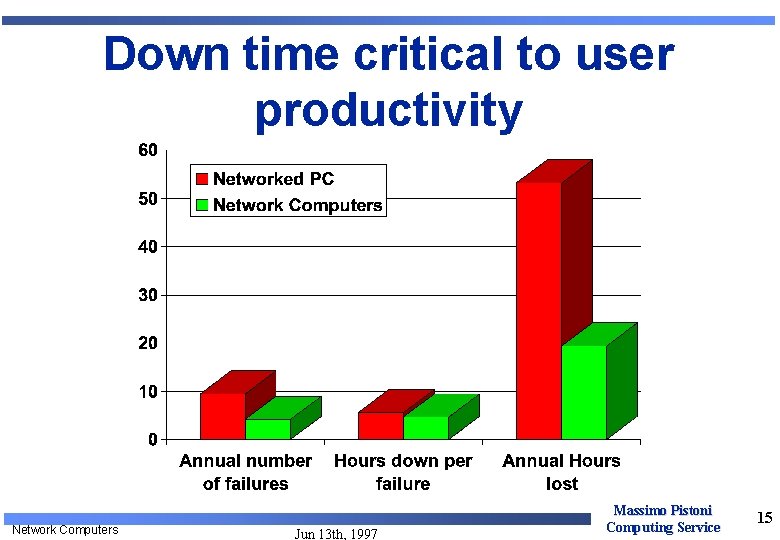 Down time critical to user productivity

60
50
40
30
20
10
0

Networked PC
Network Computers

Annual number of failures
Hours down per failure
Annual Hours lost

Network Computers
Jun 13th, 1997
Massimo Pistoni
Computing Service
15